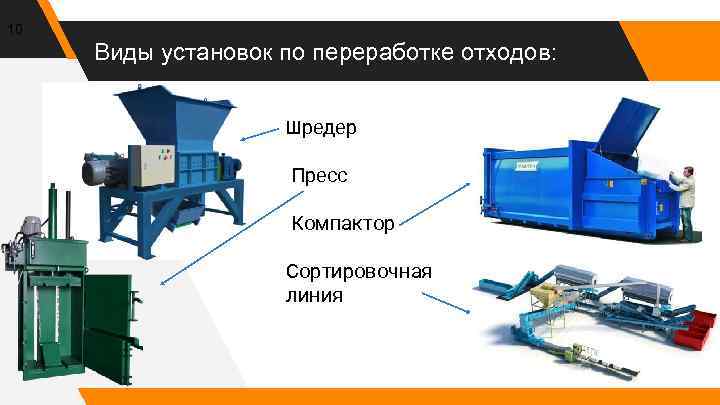 10

Виды установок по переработке отходов:

Шредер

Пресс

Компактор

Сортировочная линия